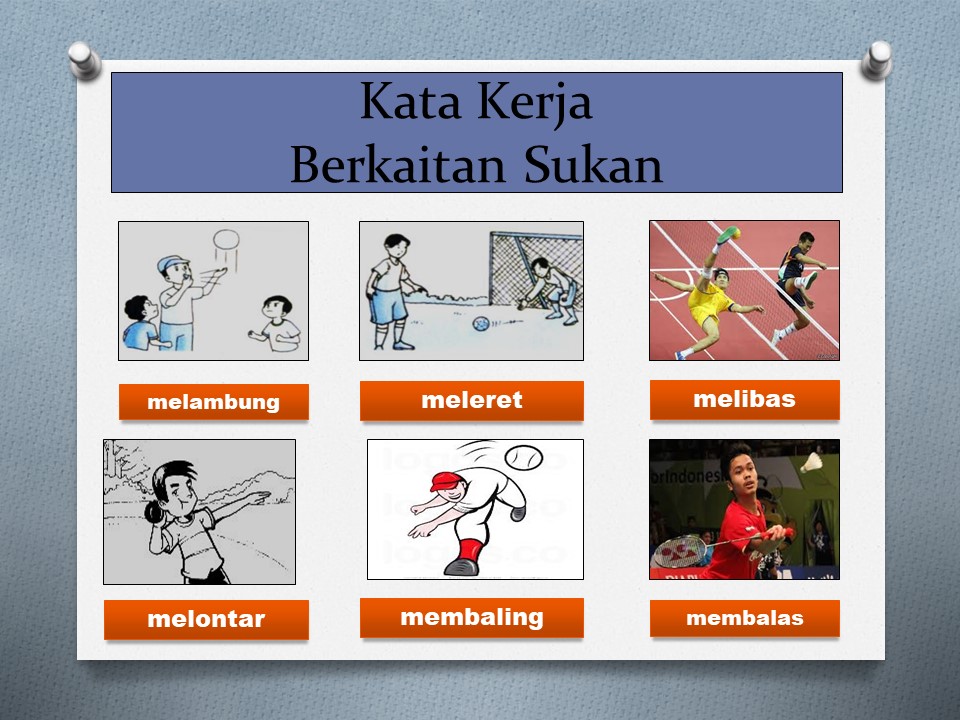 Kata Kerja
Berkaitan Sukan

melambung

meleret

melibas

melontar

membaling

membalas